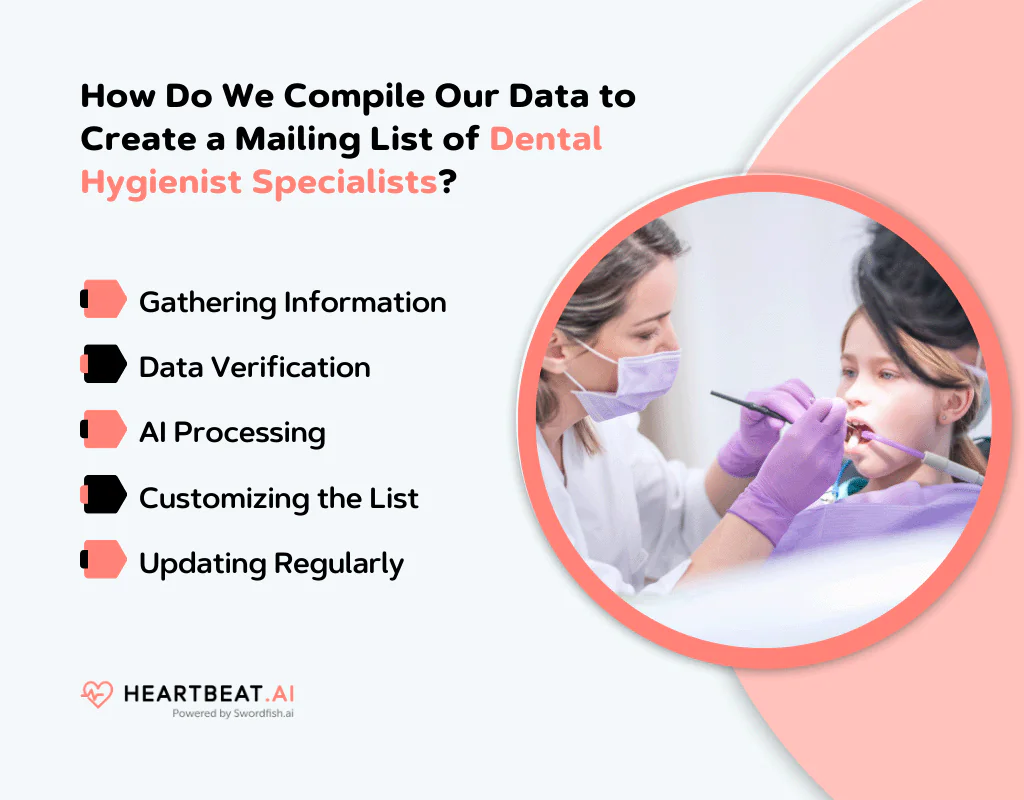 How Do We Compile Our Data to Create a Mailing List of Dental Hygienist Specialists?

Gathering Information

Data Verification

AI Processing

Customizing the List

Updating Regularly

HEARTBEAT.AI
Powered by Swordfish.ai